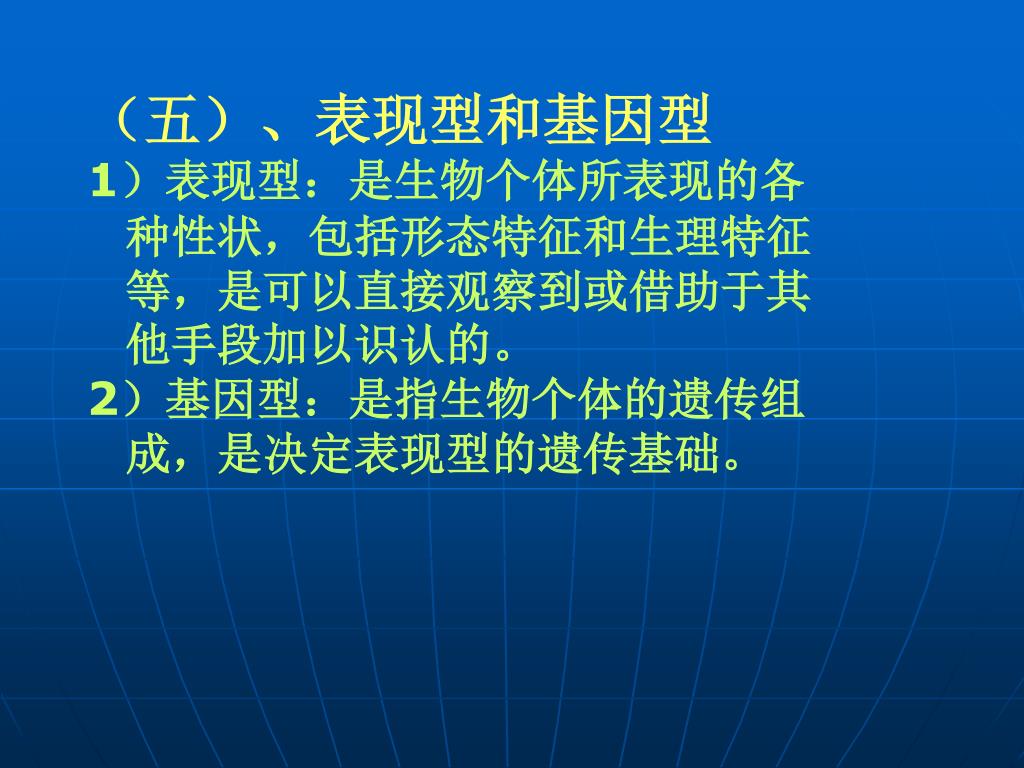 （五）、表现型和基因型

1）表现型：是生物个体所表现的各种性状，包括形态特征和生理特征等，是可以直接观察到或借助于其他手段加以识认的。

2）基因型：是指生物个体的遗传组成，是决定表现型的遗传基础。